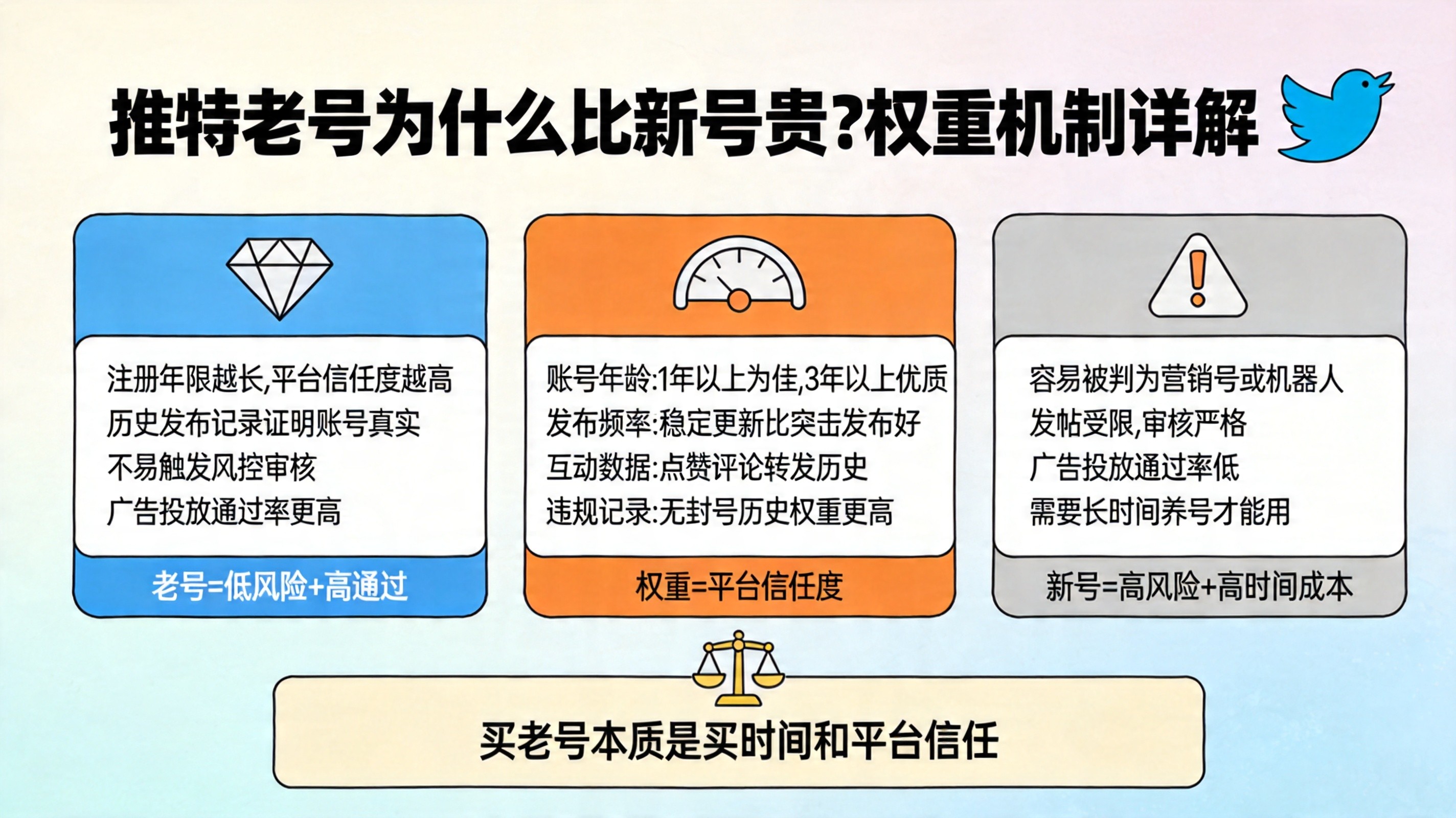 推特老号为什么比新号贵?权重机制详解

注册年限越长,平台信任度越高
历史发布记录证明账号真实
不易触发风控审核
广告投放通过率更高

老号=低风险+高通过

账号年龄:1年以上为佳,3年以上优质
发布频率:稳定更新比突击发布好
互动数据:点赞评论转发历史
违规记录:无封号历史权重更高

权重=平台信任度

容易被判为营销号或机器人
发帖受限,审核严格
广告投放通过率低
需要长时间养号才能用

新号=高风险+高时间成本

买老号本质是买时间和平台信任